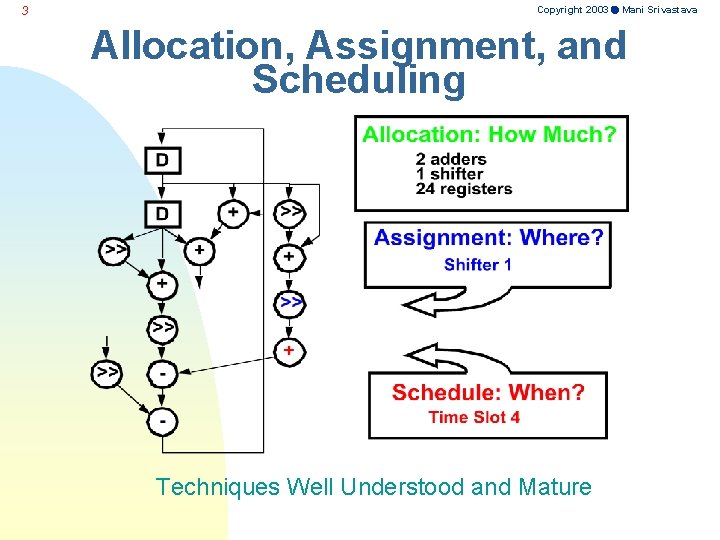 3

Copyright 2003 Mani Srivastava

Allocation, Assignment, and Scheduling

D

D

+

>>

>>

+

+

+

>>

>>

+

>>

-

-

Allocation: How Much?
2 adders
1 shifter
24 registers

Assignment: Where?
Shifter 1

Schedule: When?
Time Slot 4

Techniques Well Understood and Mature